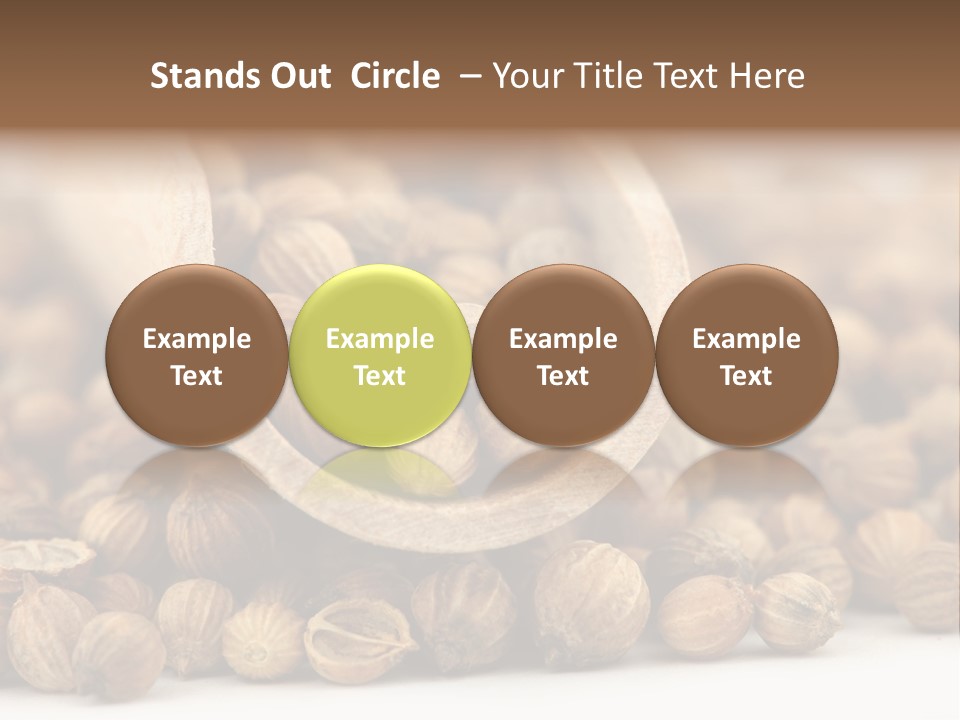 Stands Out Circle – Your Title Text Here

Example Text

Example Text

Example Text

Example Text